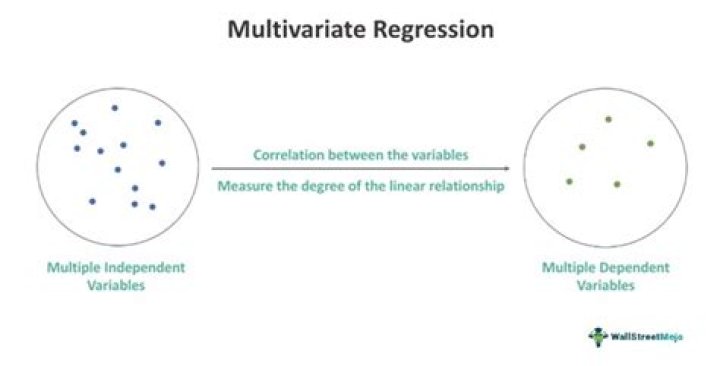 Multivariate Regression

Correlation between the variables

Measure the degree of the linear relationship

Multiple Independent Variables

Multiple Dependent Variables

WallStreetMojo